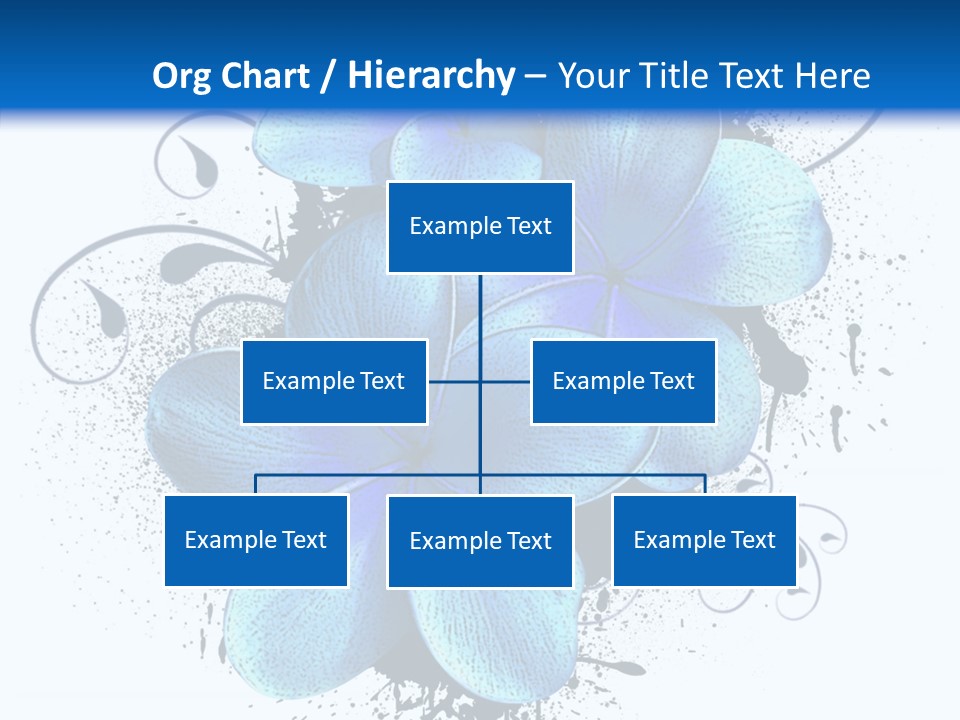 Org Chart / Hierarchy – Your Title Text Here

Example Text

Example Text

Example Text

Example Text

Example Text

Example Text